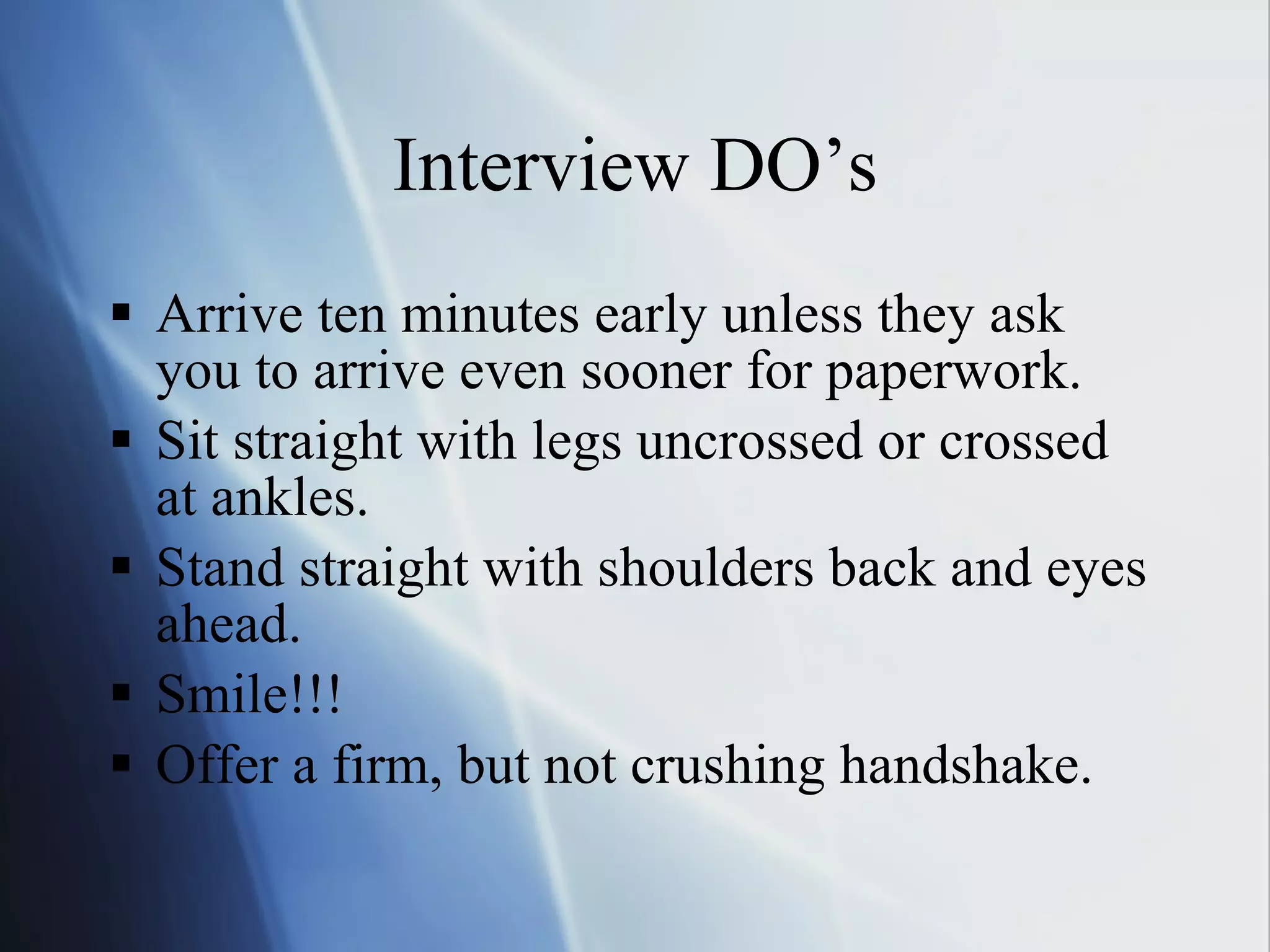 Interview DO’s

▪ Arrive ten minutes early unless they ask you to arrive even sooner for paperwork.
▪ Sit straight with legs uncrossed or crossed at ankles.
▪ Stand straight with shoulders back and eyes ahead.
▪ Smile!!!
▪ Offer a firm, but not crushing handshake.